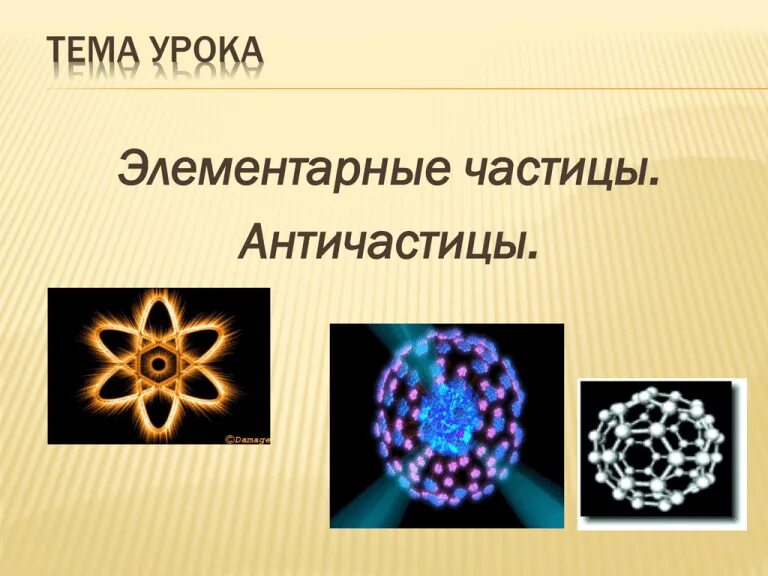 ТЕМА УРОКА

Элементарные частицы.

Античастицы.

©Damage